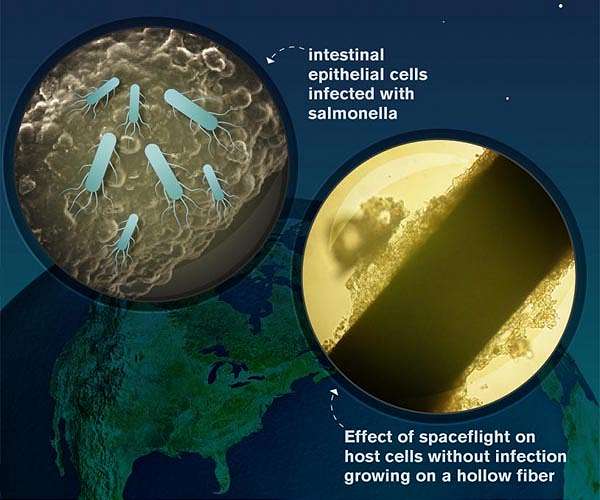 intestinal epithelial cells infected with salmonella

Effect of spaceflight on host cells without infection growing on a hollow fiber